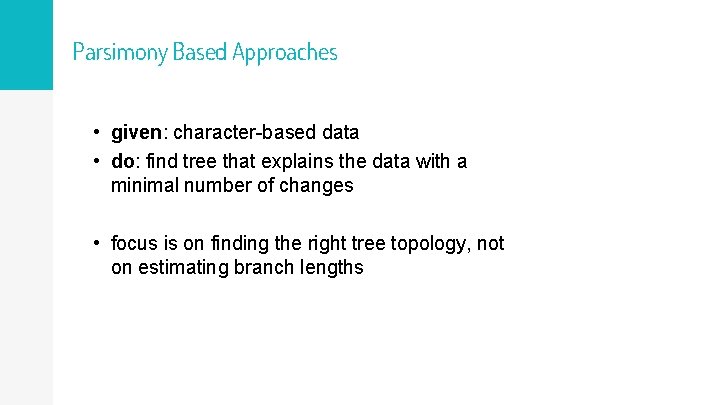 Parsimony Based Approaches

• given: character-based data
• do: find tree that explains the data with a minimal number of changes

• focus is on finding the right tree topology, not on estimating branch lengths